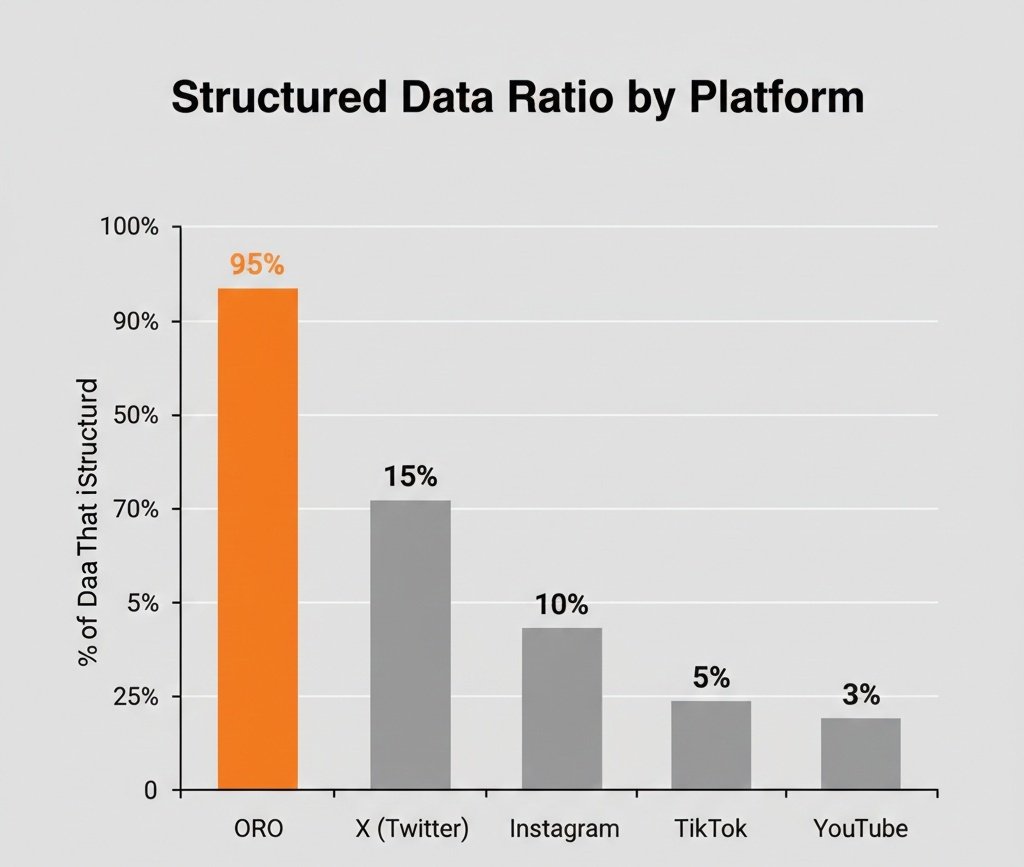 Structured Data Ratio by Platform

% of Daa That iStructurd

100%
90%
50%
70%
5%
25%
0

95%
15%
10%
5%
3%

ORO
X (Twitter)
Instagram
TikTok
YouTube